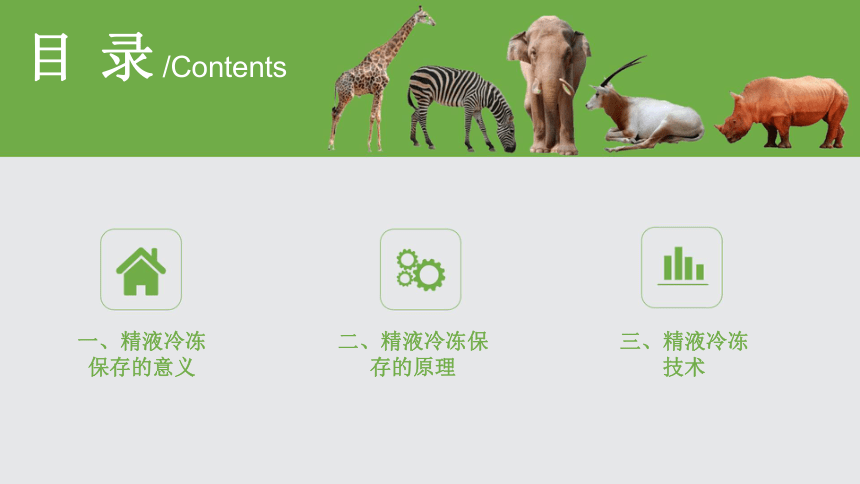 目 录 /Contents

一、精液冷冻保存的意义

二、精液冷冻保存的原理

三、精液冷冻技术